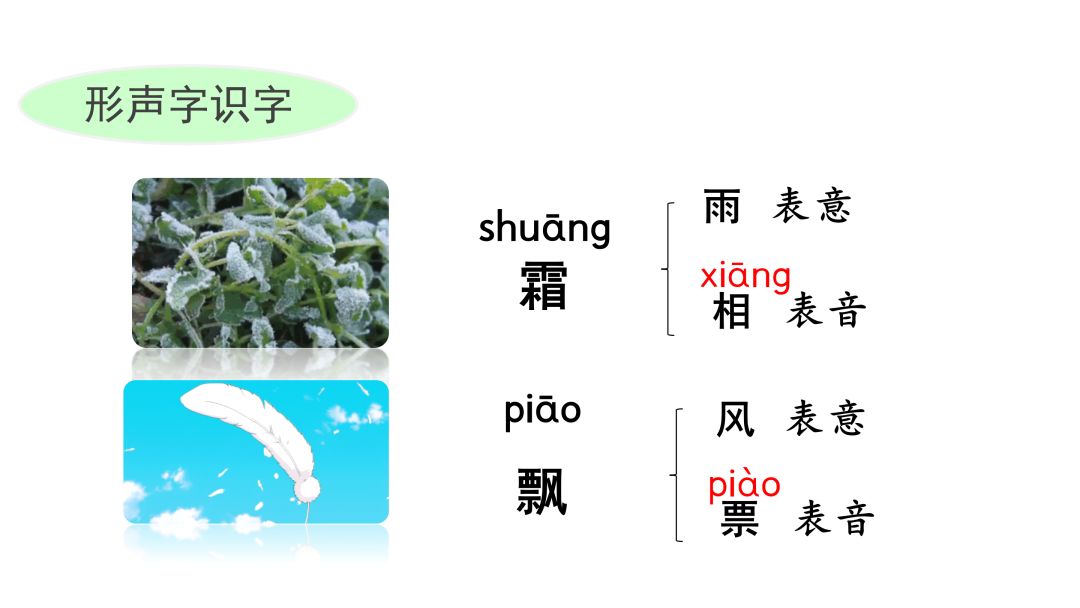 形声字识字

shuāng
霜

雨 表意
xiāng
相 表音

piāo
飘

风 表意
piào
票 表音